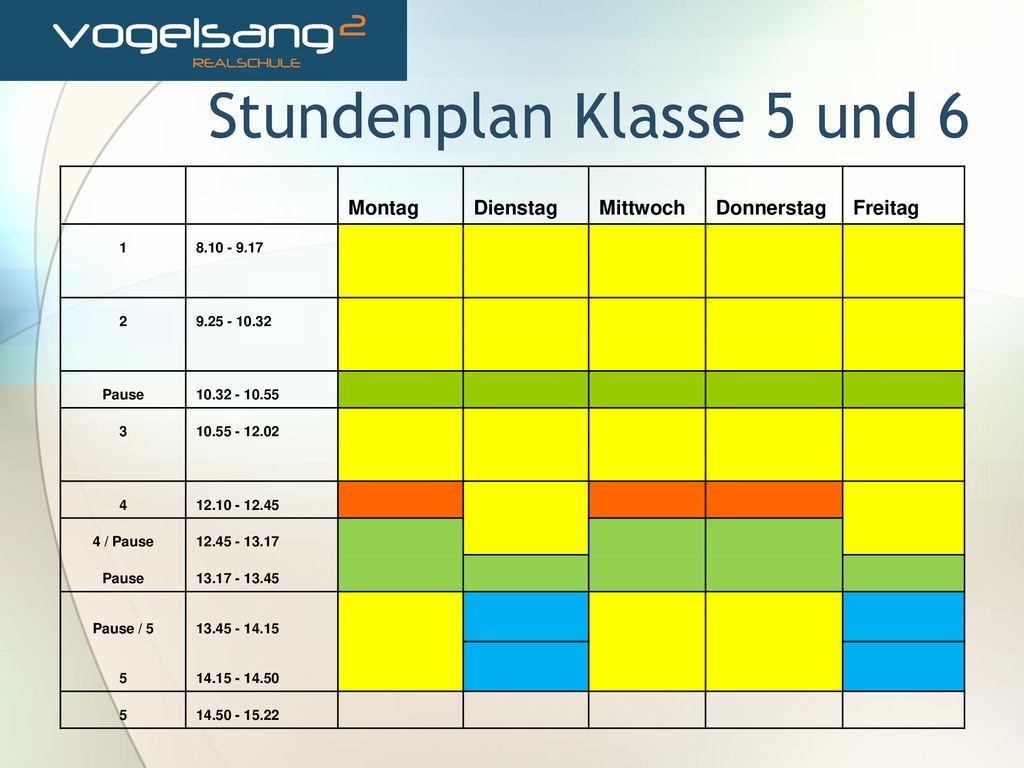 vogelsang²
REALSCHULE

Stundenplan Klasse 5 und 6

| | | Montag | Dienstag | Mittwoch | Donnerstag | Freitag |
|---|---|---|---|---|---|---|
| 1 | 8.10 - 9.17 | | | | | |
| 2 | 9.25 - 10.32 | | | | | |
| Pause | 10.32 - 10.55 | | | | | |
| 3 | 10.55 - 12.02 | | | | | |
| 4 | 12.10 - 12.45 | | | | | |
| 4 / Pause | 12.45 - 13.17 | | | | | |
| Pause | 13.17 - 13.45 | | | | | |
| Pause / 5 | 13.45 - 14.15 | | | | | |
| 5 | 14.15 - 14.50 | | | | | |
| 5 | 14.50 - 15.22 | | | | | |